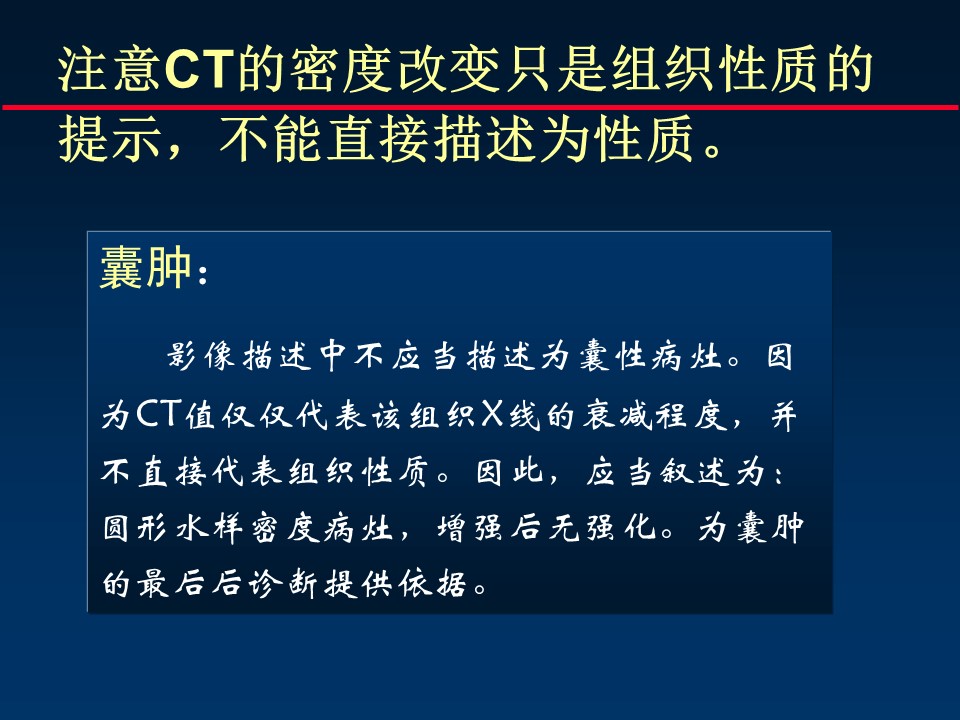 注意CT的密度改变只是组织性质的提示，不能直接描述为性质。

囊肿：

影像描述中不应当描述为囊性病灶。因为CT值仅仅代表该组织X线的衰减程度，并不直接代表组织性质。因此，应当叙述为：圆形水样密度病灶，增强后无强化。为囊肿的最后后诊断提供依据。